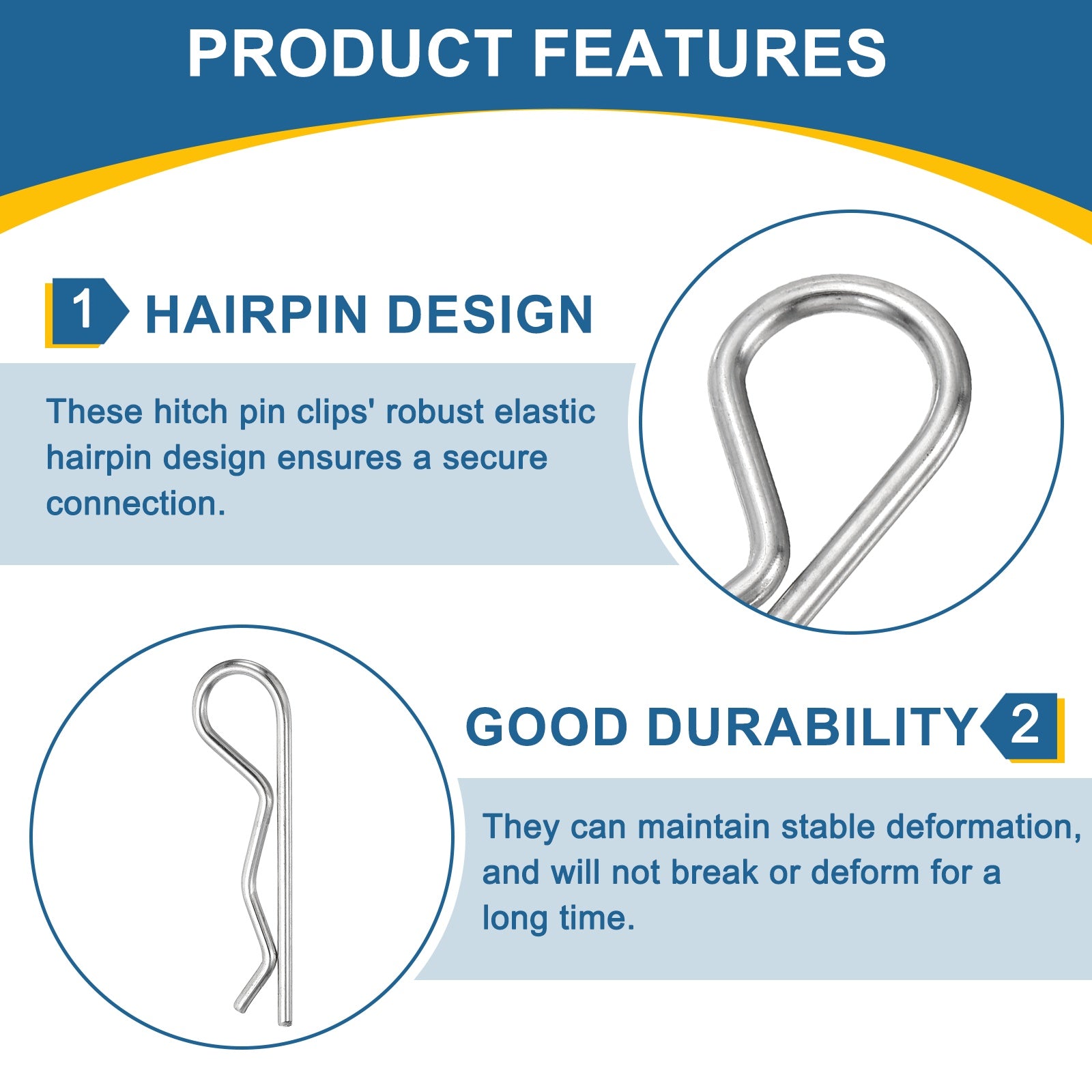 PRODUCT FEATURES

1 HAIRPIN DESIGN

These hitch pin clips' robust elastic hairpin design ensures a secure connection.

GOOD DURABILITY 2

They can maintain stable deformation, and will not break or deform for a long time.